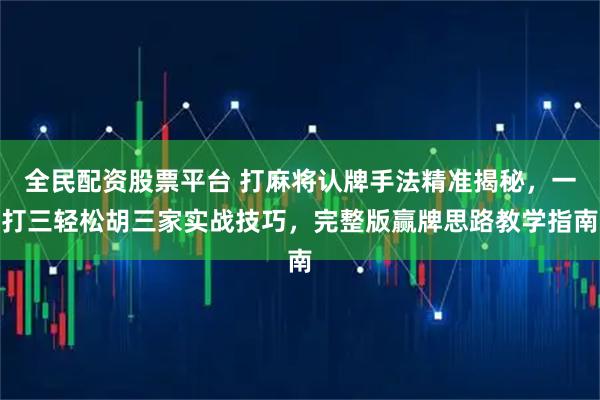 全民配资股票平台 打麻将认牌手法精准揭秘，一打三轻松胡三家实战技巧，完整版赢牌思路教学指南南